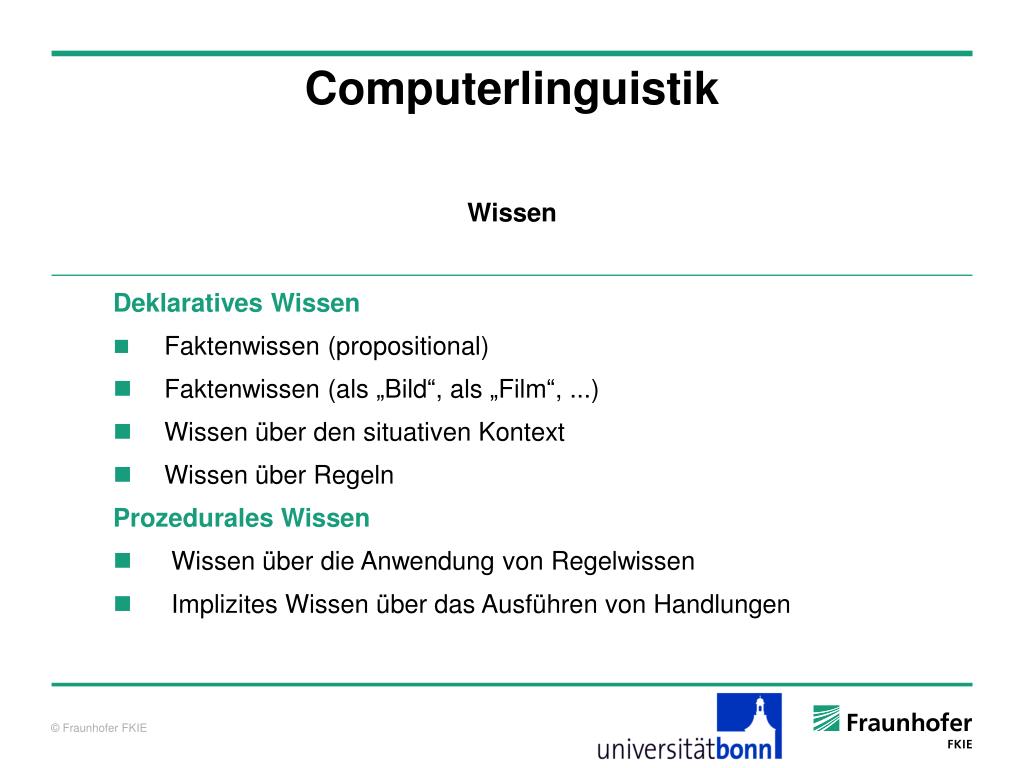 Computerlinguistik

Wissen

Deklaratives Wissen
- Faktenwissen (propositional)
- Faktenwissen (als „Bild“, als „Film“, ...)
- Wissen über den situativen Kontext
- Wissen über Regeln

Prozedurales Wissen
- Wissen über die Anwendung von Regelwissen
- Implizites Wissen über das Ausführen von Handlungen

© Fraunhofer FKIE

universitätbonn

Fraunhofer
FKIE